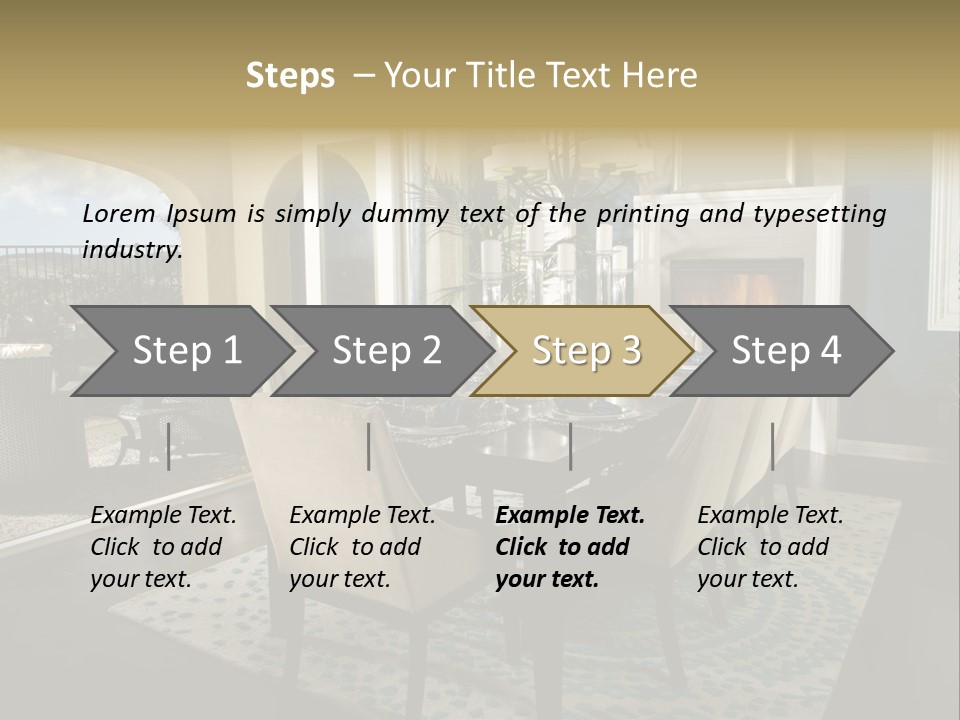 Steps – Your Title Text Here

Lorem Ipsum is simply dummy text of the printing and typesetting industry.

Step 1

Step 2

Step 3

Step 4

Example Text. Click to add your text.

Example Text. Click to add your text.

Example Text. Click to add your text.

Example Text. Click to add your text.